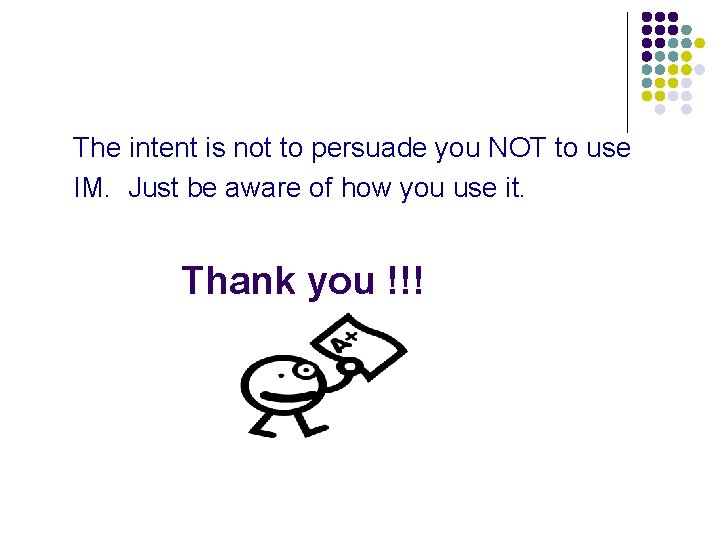 The intent is not to persuade you NOT to use IM. Just be aware of how you use it.

Thank you !!!

A+